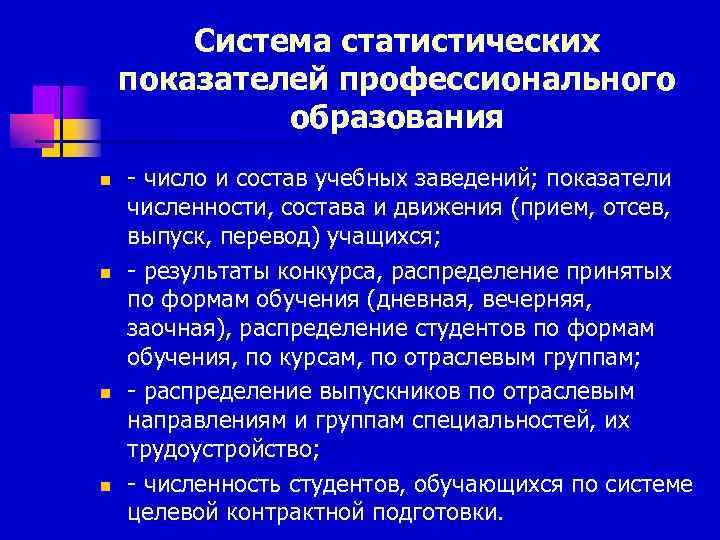 Система статистических показателей профессионального образования

- число и состав учебных заведений; показатели численности, состава и движения (прием, отсев, выпуск, перевод) учащихся;

- результаты конкурса, распределение принятых по формам обучения (дневная, вечерняя, заочная), распределение студентов по формам обучения, по курсам, по отраслевым группам;

- распределение выпускников по отраслевым направлениям и группам специальностей, их трудоустройство;

- численность студентов, обучающихся по системе целевой контрактной подготовки.